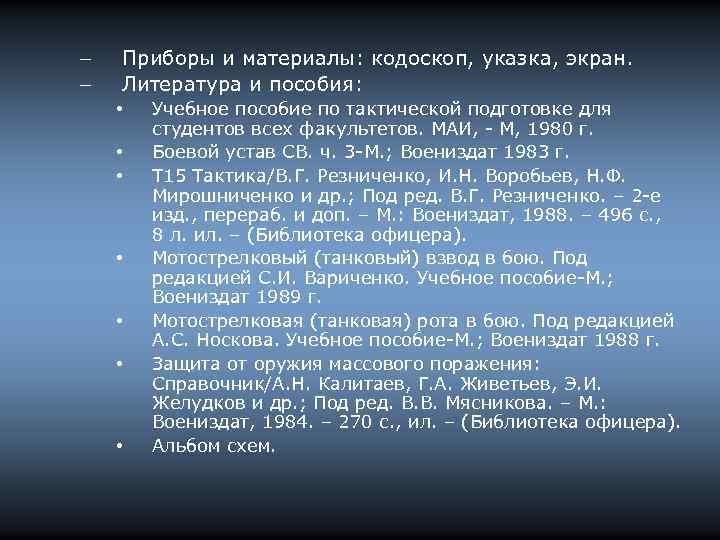 – Приборы и материалы: кодоскоп, указка, экран.
– Литература и пособия:
• Учебное пособие по тактической подготовке для студентов всех факультетов. МАИ, - М, 1980 г.
• Боевой устав СВ. ч. 3-М.; Воениздат 1983 г.
• Т15 Тактика/В.Г. Резниченко, И.Н. Воробьев, Н.Ф. Мирошниченко и др.; Под ред. В.Г. Резниченко. – 2-е изд., перераб. и доп. – М.: Воениздат, 1988. – 496 с., 8 л. ил. – (Библиотека офицера).
• Мотострелковый (танковый) взвод в бою. Под редакцией С.И. Вариченко. Учебное пособие-М.; Воениздат 1989 г.
• Мотострелковая (танковая) рота в бою. Под редакцией А.С. Носкова. Учебное пособие-М.; Воениздат 1988 г.
• Защита от оружия массового поражения: Справочник/А.Н. Калитаев, Г.А. Живетьев, Э.И. Желудков и др.; Под ред. В.В. Мясникова. – М.: Воениздат, 1984. – 270 с., ил. – (Библиотека офицера).
• Альбом схем.